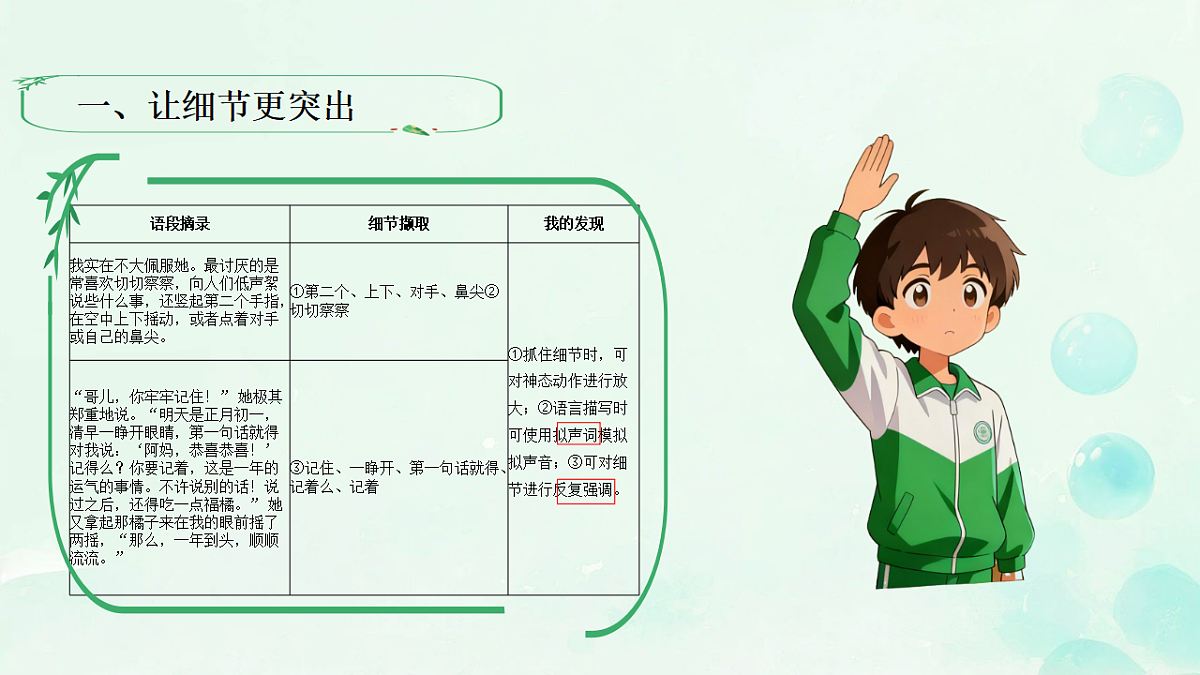 一、让细节更突出

| 语段摘录 | 细节撷取 | 我的发现 |
|---|---|---|
| 我实在不大佩服她。最讨厌的是常喜欢切切察察，向人们低声絮说些什么事，还竖起第二个手指，在空中上下摇动，或者点着对手或自己的鼻尖。 | ①第二个、上下、对手、鼻尖②切切察察 | ①抓住细节时，可对神态动作进行放大；②语言描写时可使用拟声词模拟拟声音；③可对细节进行反复强调。 |
| “哥儿，你牢牢记住！”她极其郑重地说。“明天是正月初一，清早一睁开眼睛，第一句话就得对我说：‘阿妈，恭喜恭喜！’记得么？你要记着，这是一年的运气的事情。不许说别的话！说过之后，还得吃一点福橘。”她又拿起那橘子来在我的眼前摇了两摇，“那么，一年到头，顺顺流流。” | ③记住、一睁开、第一句话就得、记着么、记着 | |